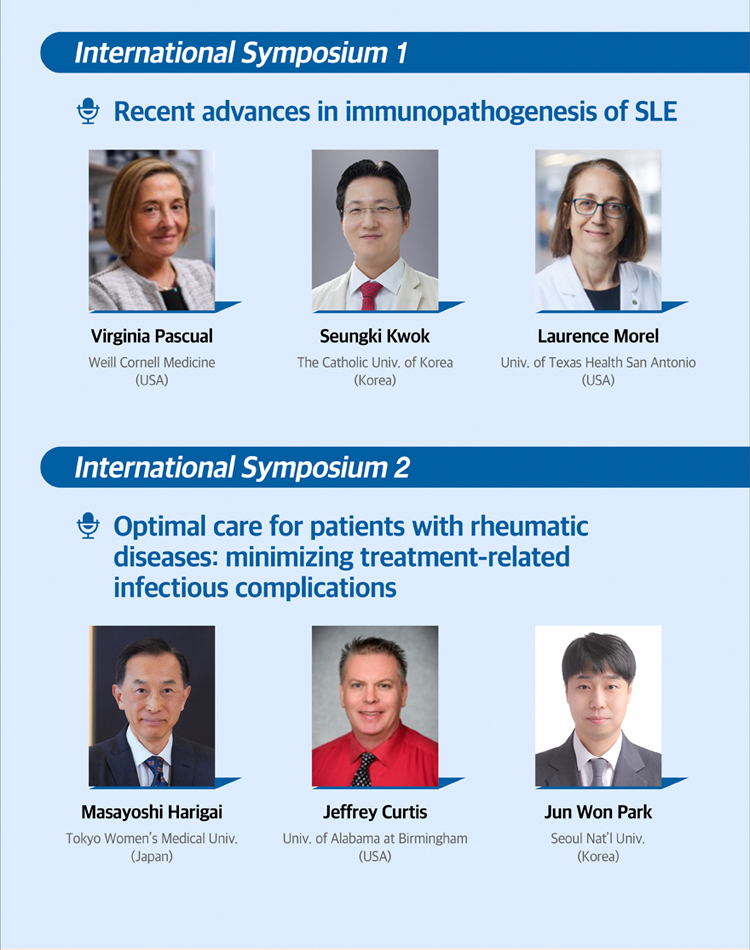 International Symposium 1

Recent advances in immunopathogenesis of SLE

Virginia Pascual
Weill Cornell Medicine
(USA)

Seungki Kwok
The Catholic Univ. of Korea
(Korea)

Laurence Morel
Univ. of Texas Health San Antonio
(USA)

International Symposium 2

Optimal care for patients with rheumatic diseases: minimizing treatment-related infectious complications

Masayoshi Harigai
Tokyo Women's Medical Univ.
(Japan)

Jeffrey Curtis
Univ. of Alabama at Birmingham
(USA)

Jun Won Park
Seoul Nat'l Univ.
(Korea)